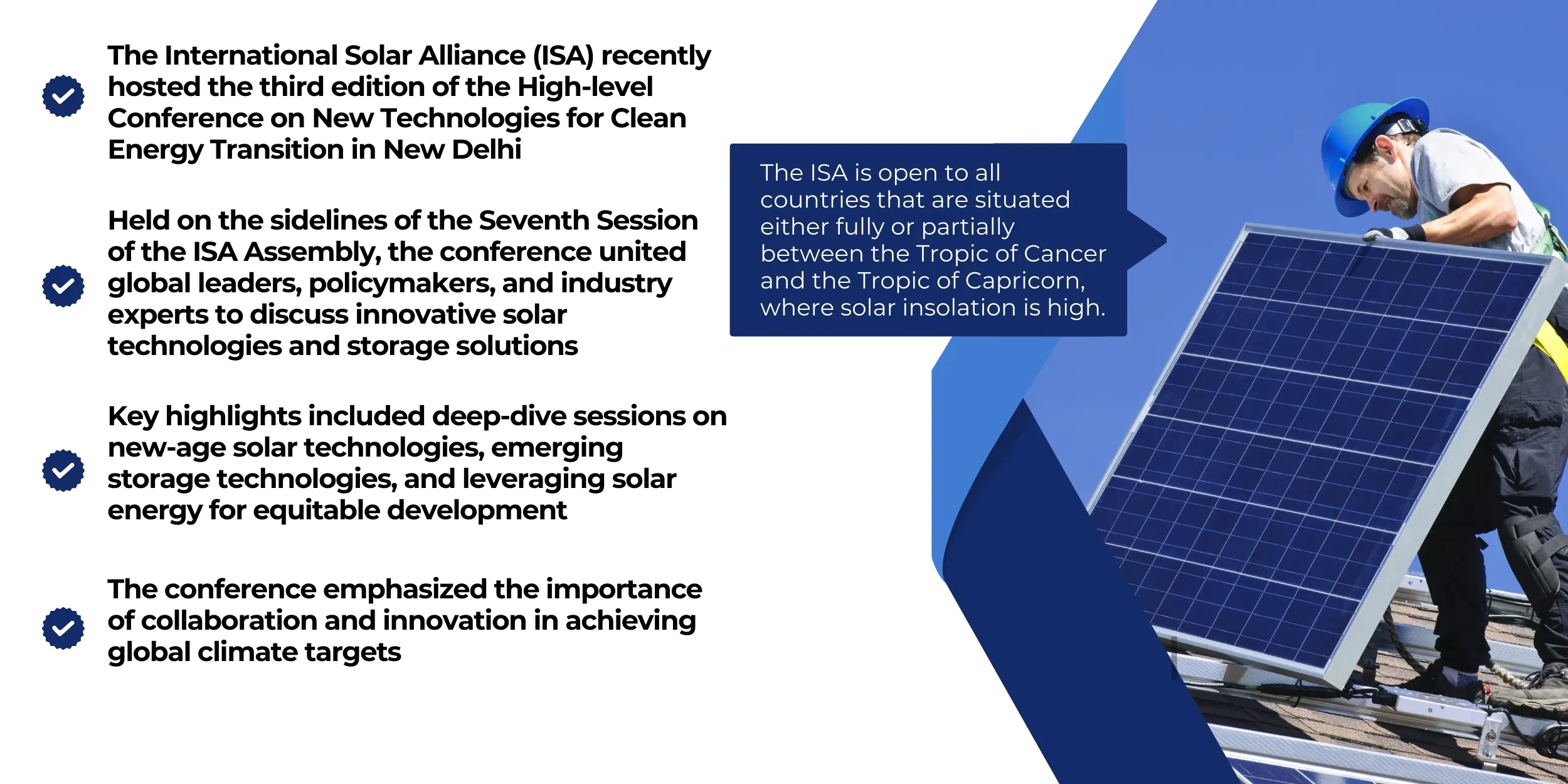 The International Solar Alliance (ISA) recently hosted the third edition of the High-level Conference on New Technologies for Clean Energy Transition in New Delhi

Held on the sidelines of the Seventh Session of the ISA Assembly, the conference united global leaders, policymakers, and industry experts to discuss innovative solar technologies and storage solutions

Key highlights included deep-dive sessions on new-age solar technologies, emerging storage technologies, and leveraging solar energy for equitable development

The conference emphasized the importance of collaboration and innovation in achieving global climate targets

The ISA is open to all countries that are situated either fully or partially between the Tropic of Cancer and the Tropic of Capricorn, where solar insolation is high.